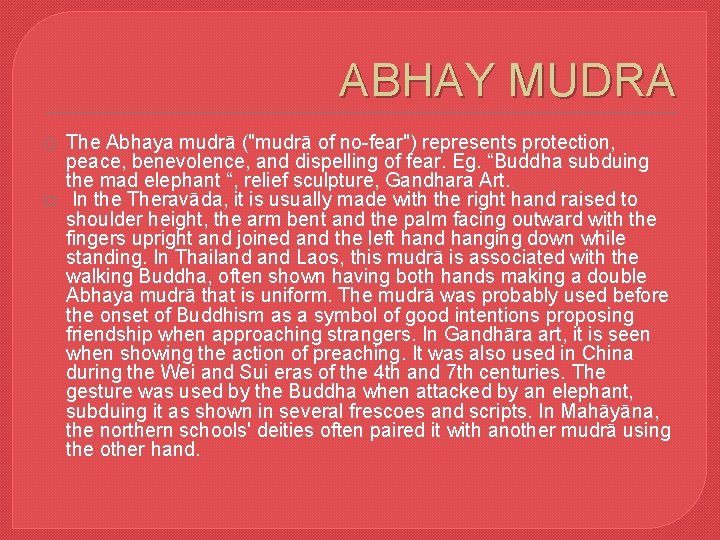 ABHAY MUDRA

The Abhaya mudrā ("mudrā of no-fear") represents protection, peace, benevolence, and dispelling of fear. Eg. “Buddha subduing the mad elephant “, relief sculpture, Gandhara Art.

In the Theravāda, it is usually made with the right hand raised to shoulder height, the arm bent and the palm facing outward with the fingers upright and joined and the left hand hanging down while standing. In Thailand and Laos, this mudrā is associated with the walking Buddha, often shown having both hands making a double Abhaya mudrā that is uniform. The mudrā was probably used before the onset of Buddhism as a symbol of good intentions proposing friendship when approaching strangers. In Gandhāra art, it is seen when showing the action of preaching. It was also used in China during the Wei and Sui eras of the 4th and 7th centuries. The gesture was used by the Buddha when attacked by an elephant, subduing it as shown in several frescoes and scripts. In Mahāyāna, the northern schools' deities often paired it with another mudrā using the other hand.